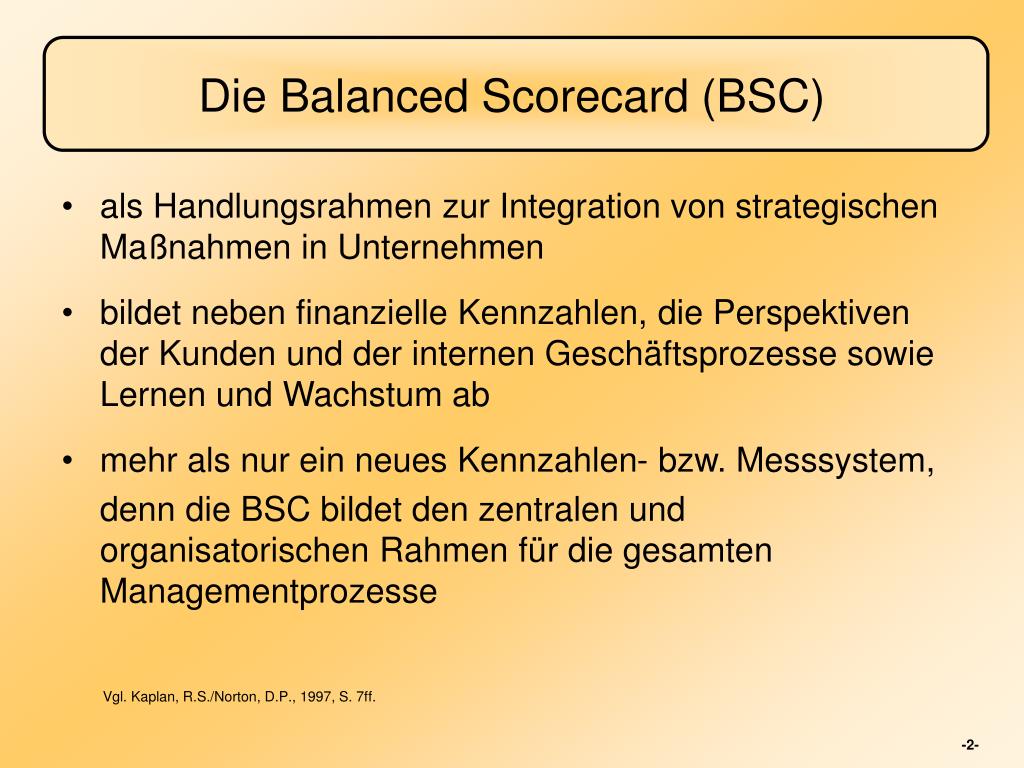 Die Balanced Scorecard (BSC)

• als Handlungsrahmen zur Integration von strategischen Maßnahmen in Unternehmen

• bildet neben finanzielle Kennzahlen, die Perspektiven der Kunden und der internen Geschäftsprozesse sowie Lernen und Wachstum ab

• mehr als nur ein neues Kennzahlen- bzw. Messsystem, denn die BSC bildet den zentralen und organisatorischen Rahmen für die gesamten Managementprozesse

Vgl. Kaplan, R.S./Norton, D.P., 1997, S. 7ff.

-2-